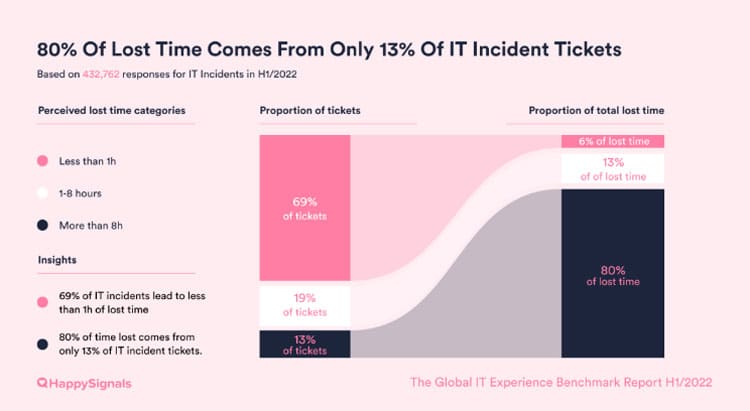 80% Of Lost Time Comes From Only 13% Of IT Incident Tickets

Based on 432,762 responses for IT Incidents in H1/2022

Perceived lost time categories

Less than 1h

1-8 hours

More than 8h

Insights

69% of IT incidents lead to less than 1h of lost time

80% of time lost comes from only 13% of IT incident tickets.

Proportion of tickets

69% of tickets

19% of tickets

13% of tickets

Proportion of total lost time

6% of lost time

13% of of lost time

80% of lost time

HappySignals

The Global IT Experience Benchmark Report H1/2022